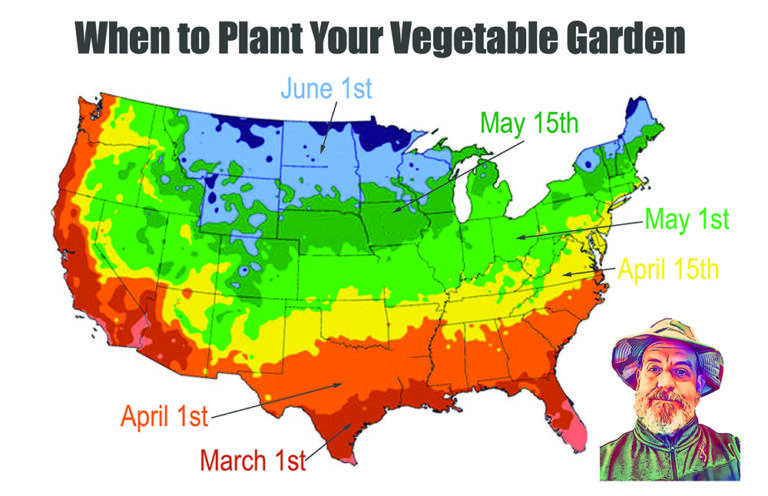 When to Plant Your Vegetable Garden

June 1st

May 15th

May 1st

April 15th

April 1st

March 1st